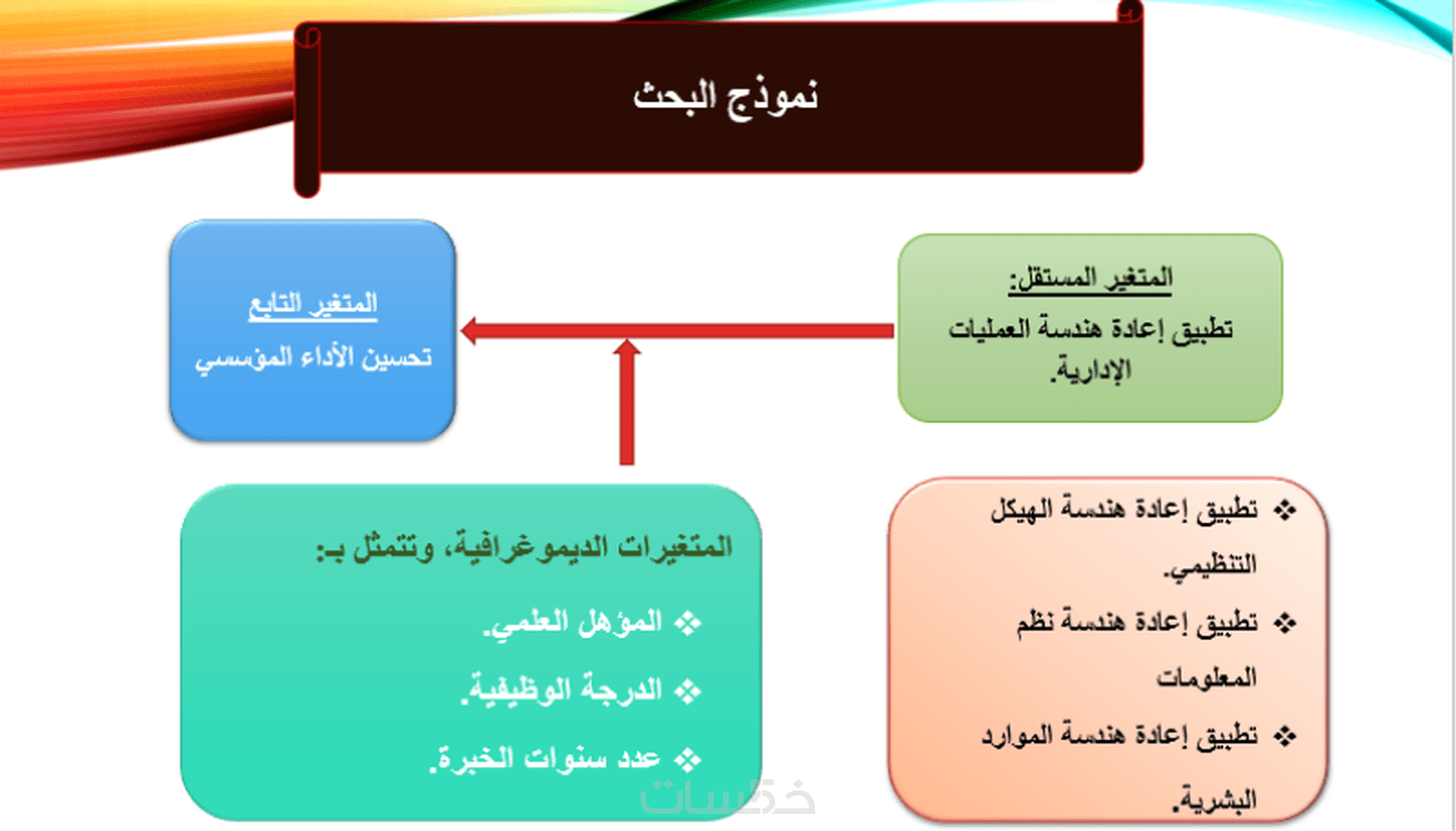 نموذج البحث

المتغير المستقل:
تطبيق إعادة هندسة العمليات الإدارية.

المتغير التابع
تحسين الأداء المؤسسي

❖ تطبيق إعادة هندسة الهيكل التنظيمي.
❖ تطبيق إعادة هندسة نظم المعلومات
❖ تطبيق إعادة هندسة الموارد البشرية.

المتغيرات الديموغرافية، وتتمثل بـ:
❖ المؤهل العلمي.
❖ الدرجة الوظيفية.
❖ عدد سنوات الخبرة.

خمسات